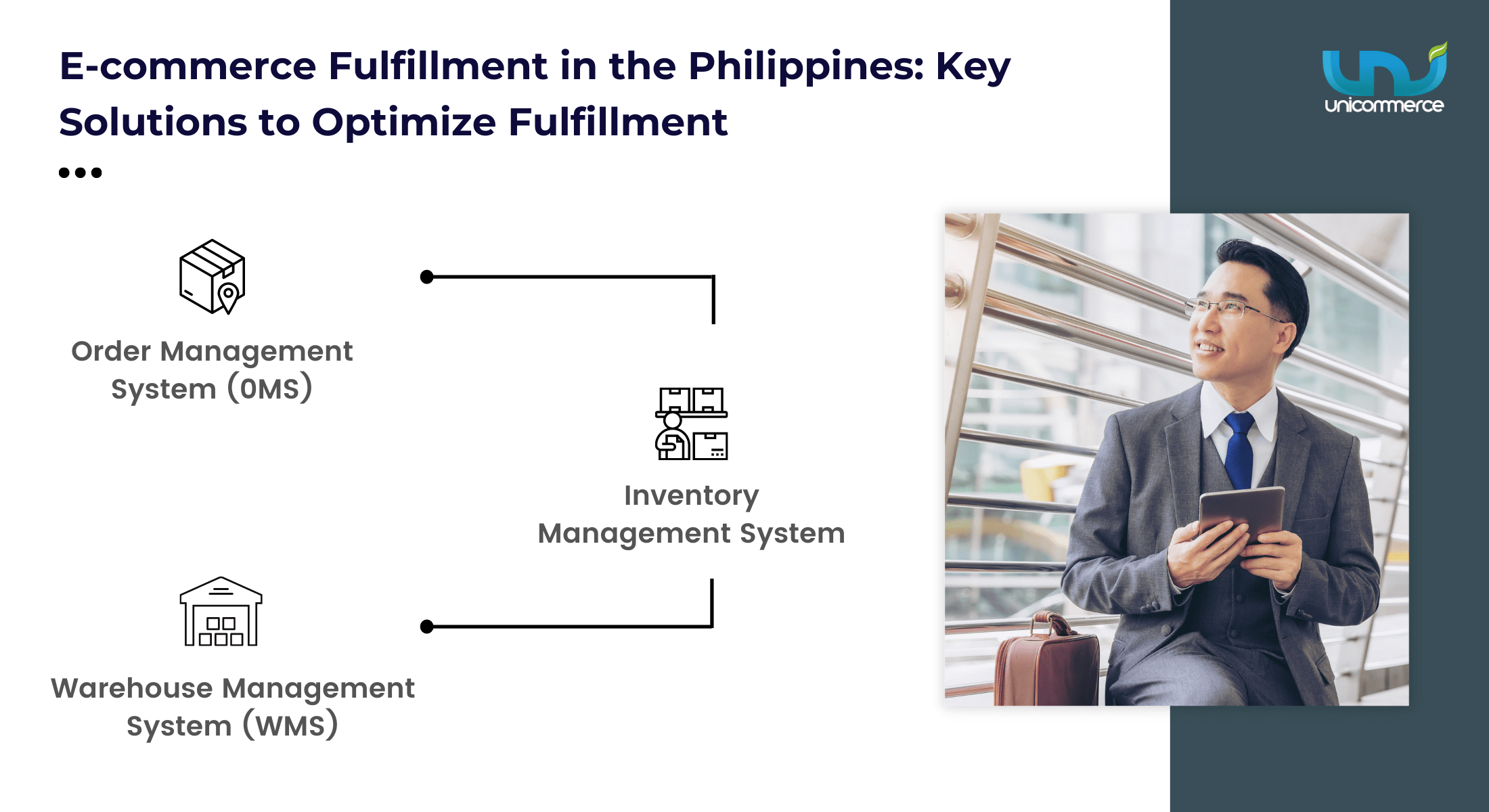 E-commerce Fulfillment in the Philippines: Key Solutions to Optimize Fulfillment

unicommerce

Order Management System (OMS)

Inventory Management System

Warehouse Management System (WMS)